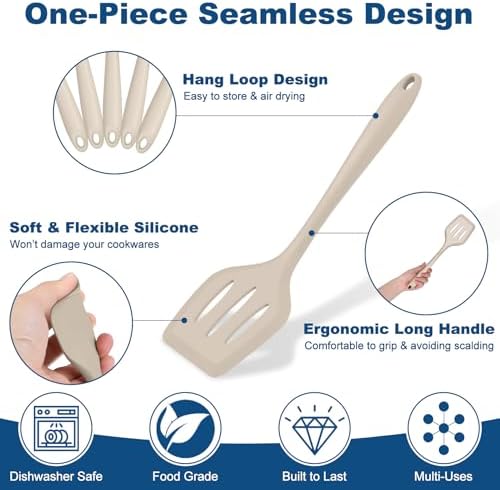 One-Piece Seamless Design

Hang Loop Design
Easy to store & air drying

Soft & Flexible Silicone
Won't damage your cookwares

Ergonomic Long Handle
Comfortable to grip & avoiding scalding

Dishwasher Safe

Food Grade

Built to Last

Multi-Uses